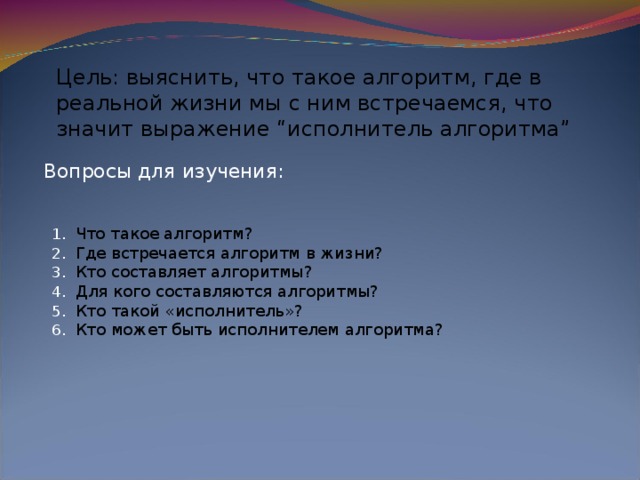 Цель: выяснить, что такое алгоритм, где в реальной жизни мы с ним встречаемся, что значит выражение ”исполнитель алгоритма”

Вопросы для изучения:

1. Что такое алгоритм?
2. Где встречается алгоритм в жизни?
3. Кто составляет алгоритмы?
4. Для кого составляются алгоритмы?
5. Кто такой «исполнитель»?
6. Кто может быть исполнителем алгоритма?